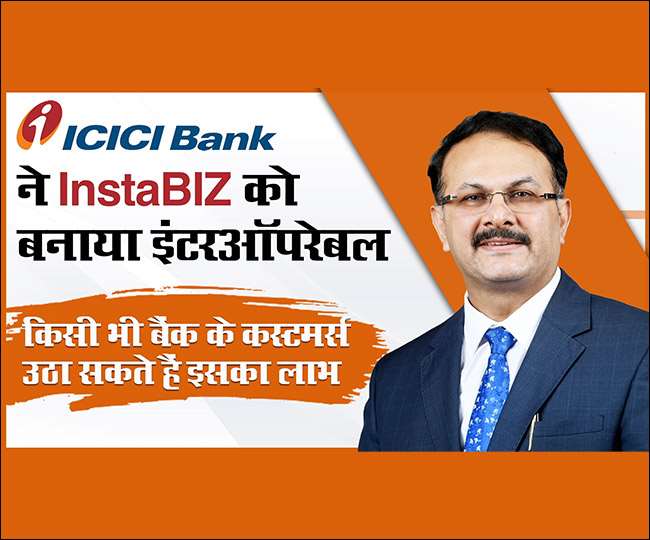 ICICI Bank

ने InstaBIZ को बनाया इंटरऑपरेबल

किसी भी बैंक के कस्टमर्स उठा सकते हैं इसका लाभ